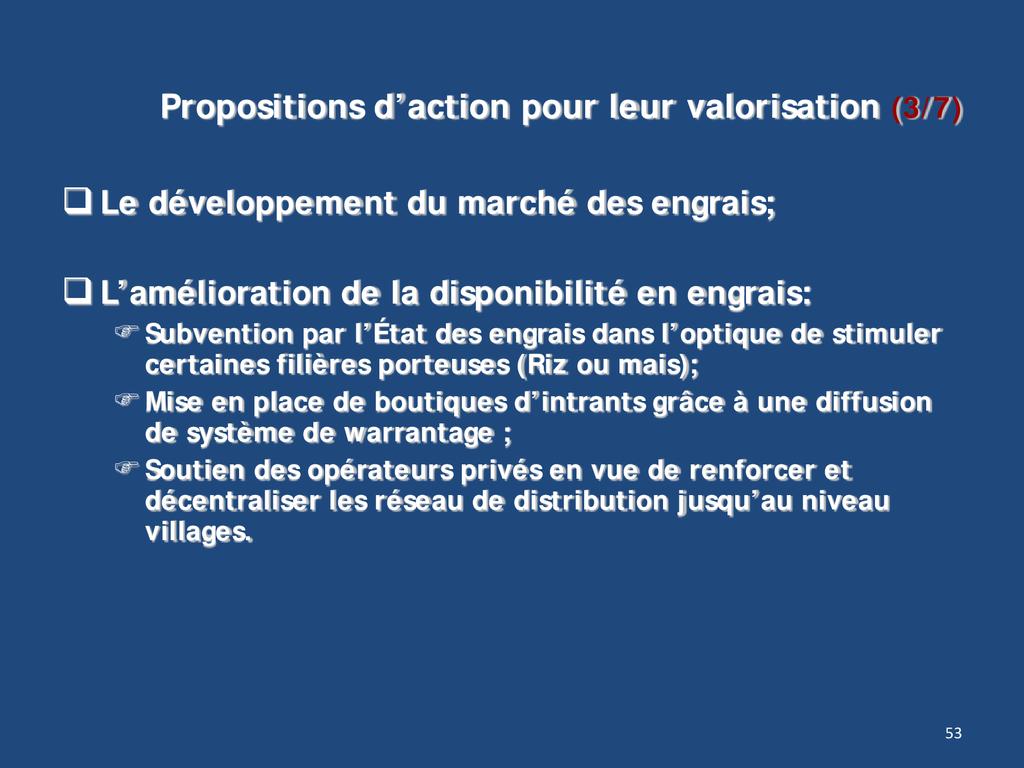 Propositions d’action pour leur valorisation (3/7)

❑ Le développement du marché des engrais;

❑ L’amélioration de la disponibilité en engrais:

☞ Subvention par l’État des engrais dans l’optique de stimuler certaines filières porteuses (Riz ou mais);

☞ Mise en place de boutiques d’intrants grâce à une diffusion de système de warrantage ;

☞ Soutien des opérateurs privés en vue de renforcer et décentraliser les réseau de distribution jusqu’au niveau villages.

53